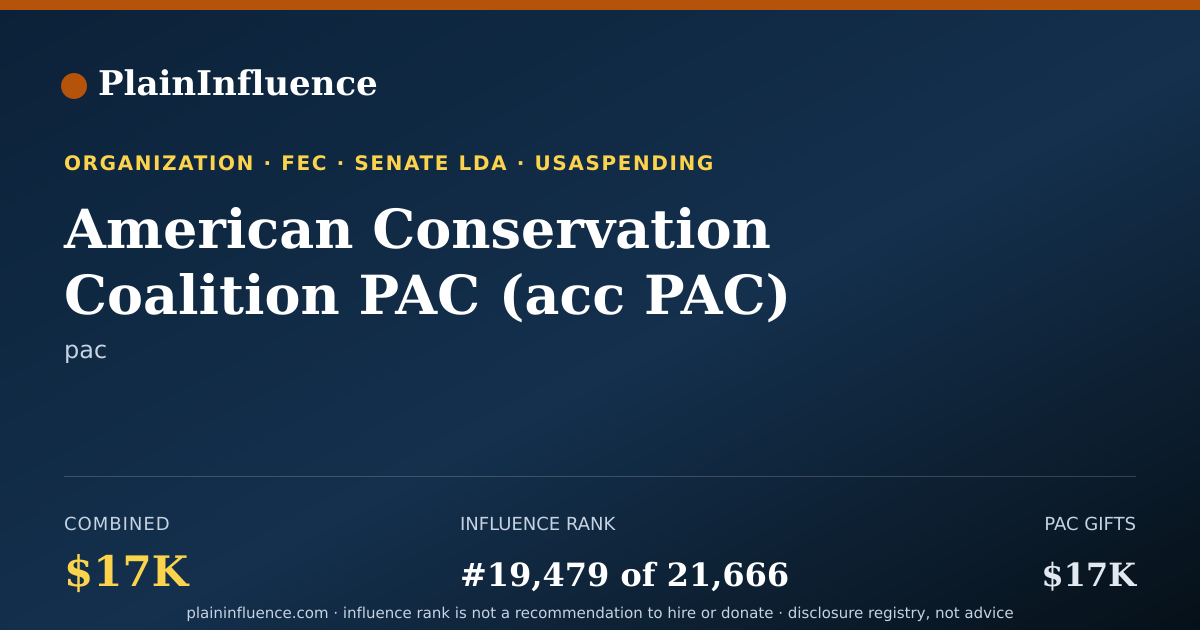 PlainInfluence

ORGANIZATION · FEC · SENATE LDA · USASPENDING

American Conservation Coalition PAC (acc PAC)

pac

COMBINED
$17K

INFLUENCE RANK
#19,479 of 21,666

PAC GIFTS
$17K

plaininfluence.com · influence rank is not a recommendation to hire or donate · disclosure registry, not advice